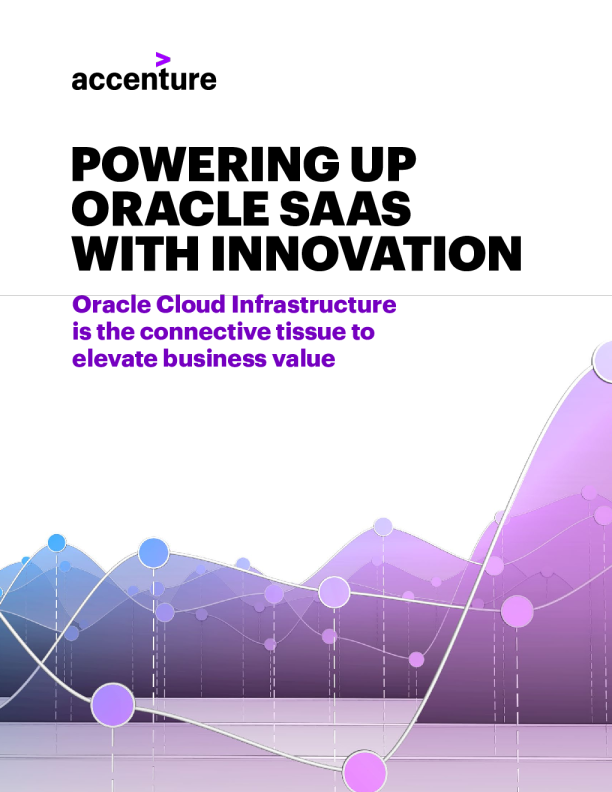 accenture

POWERING UP ORACLE SAAS WITH INNOVATION

Oracle Cloud Infrastructure is the connective tissue to elevate business value